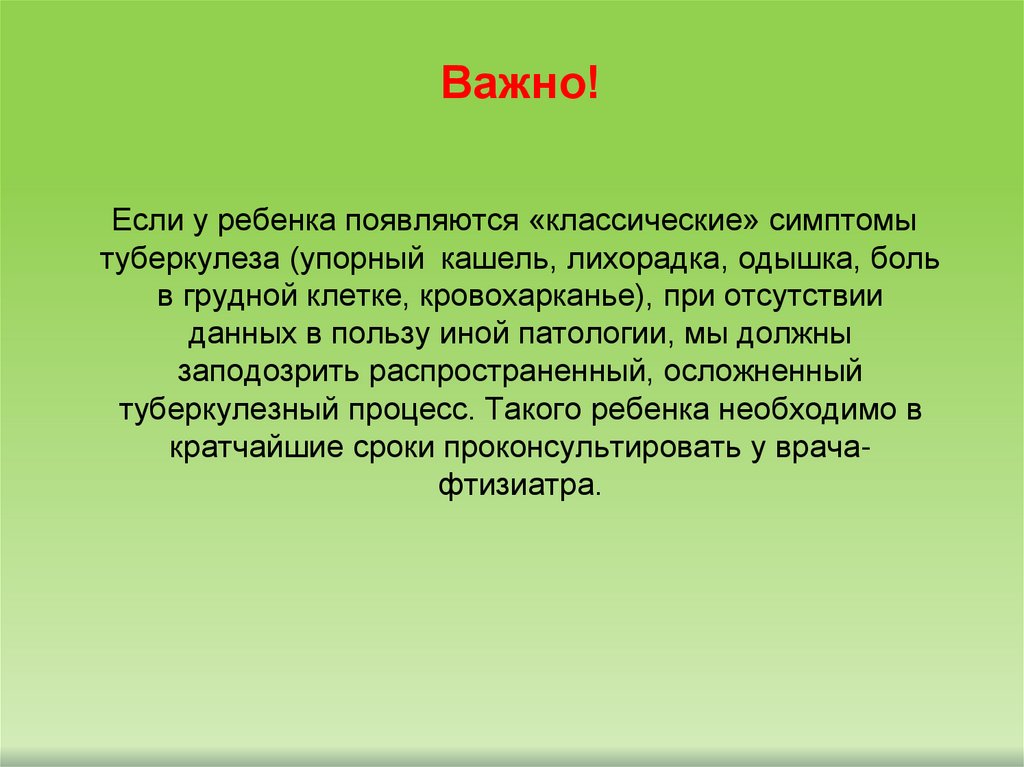 Важно!

Если у ребенка появляются «классические» симптомы туберкулеза (упорный кашель, лихорадка, одышка, боль в грудной клетке, кровохарканье), при отсутствии данных в пользу иной патологии, мы должны заподозрить распространенный, осложненный туберкулезный процесс. Такого ребенка необходимо в кратчайшие сроки проконсультировать у врача-фтизиатра.